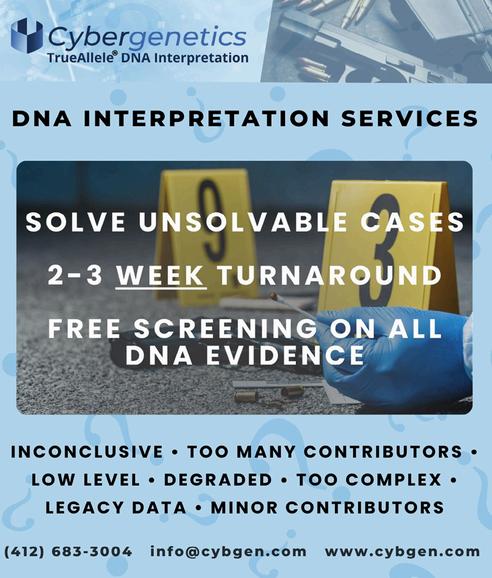 Cybergenetics
TrueAllele® DNA Interpretation

DNA INTERPRETATION SERVICES

9

3

SOLVE UNSOLVABLE CASES

2-3 WEEK TURNAROUND

FREE SCREENING ON ALL DNA EVIDENCE

INCONCLUSIVE • TOO MANY CONTRIBUTORS • LOW LEVEL • DEGRADED • TOO COMPLEX • LEGACY DATA • MINOR CONTRIBUTORS

(412) 683-3004 info@cybgen.com www.cybgen.com